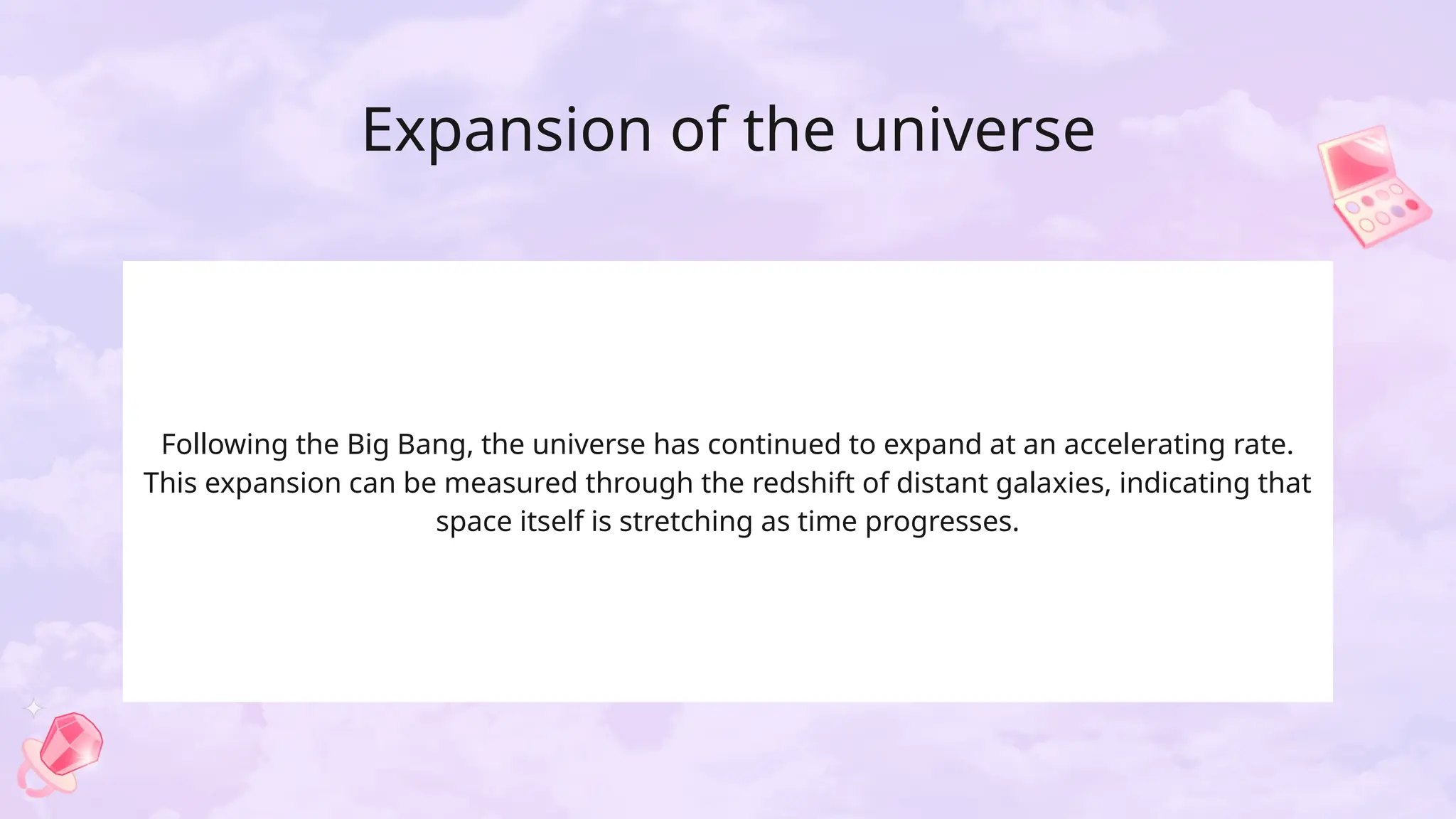 Expansion of the universe

Following the Big Bang, the universe has continued to expand at an accelerating rate. This expansion can be measured through the redshift of distant galaxies, indicating that space itself is stretching as time progresses.